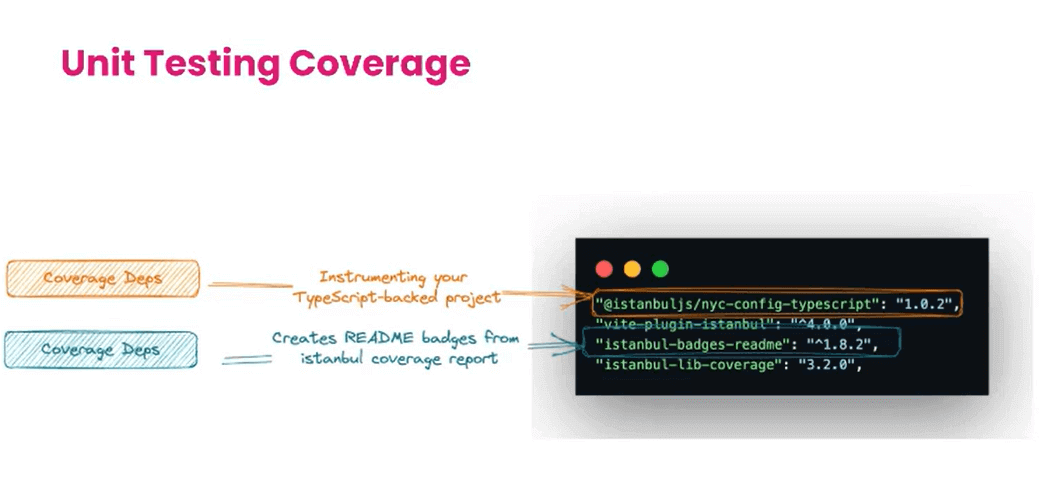 Unit Testing Coverage

Coverage Deps

Instrumenting your TypeScript-backed project

Coverage Deps

Creates README badges from istanbul coverage report

"@istanbuljs/nyc-config-typescript": "1.0.2",
"vite-plugin-istanbul": "^4.0.0",
"istanbul-badges-readme": "^1.8.2",
"istanbul-lib-coverage": "3.2.0",